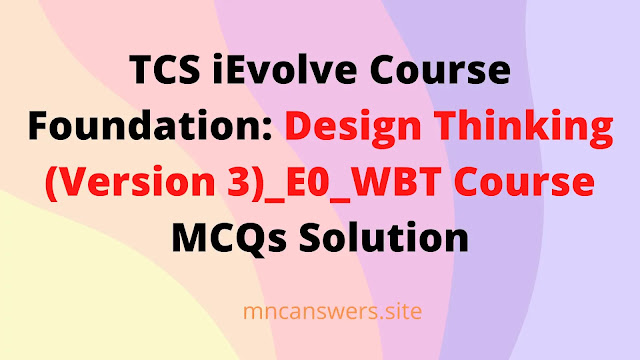 TCS iEvolve Course Foundation: Design Thinking (Version 3)_E0_WBT Course MCQs Solution

mncanswers.site